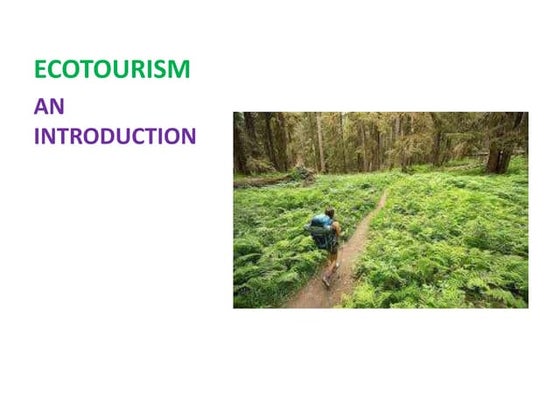 ECOTOURISM

AN INTRODUCTION